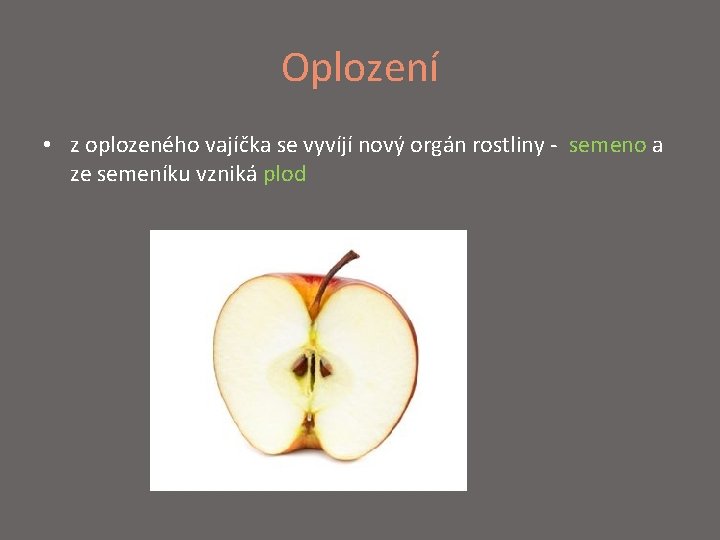 Oplození

• z oplozeného vajíčka se vyvíjí nový orgán rostliny - semeno a ze semeníku vzniká plod